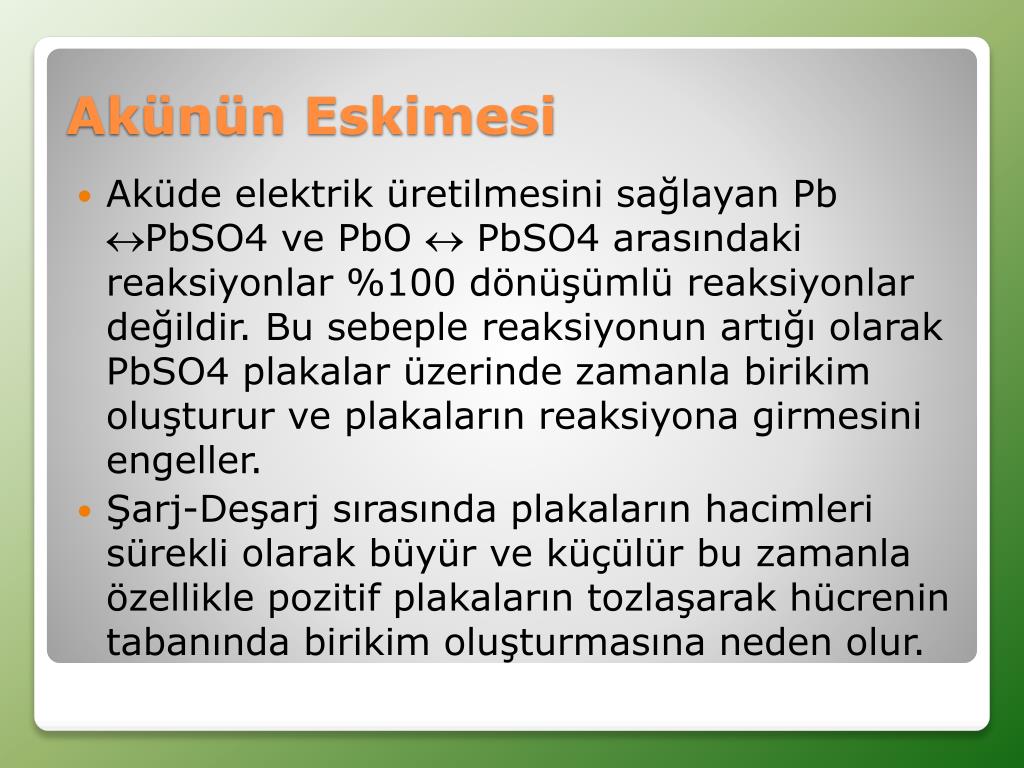 Akünün Eskimesi

• Aküde elektrik üretilmesini sağlayan Pb $\leftrightarrow$PbSO4 ve PbO $\leftrightarrow$ PbSO4 arasındaki reaksiyonlar %100 dönüşümlü reaksiyonlar değildir. Bu sebeple reaksiyonun artığı olarak PbSO4 plakalar üzerinde zamanla birikim oluşturur ve plakaların reaksiyona girmesini engeller.

• Şarj-Deşarj sırasında plakaların hacimleri sürekli olarak büyür ve küçülür bu zamanla özellikle pozitif plakaların tozlaşarak hücrenin tabanında birikim oluşturmasına neden olur.